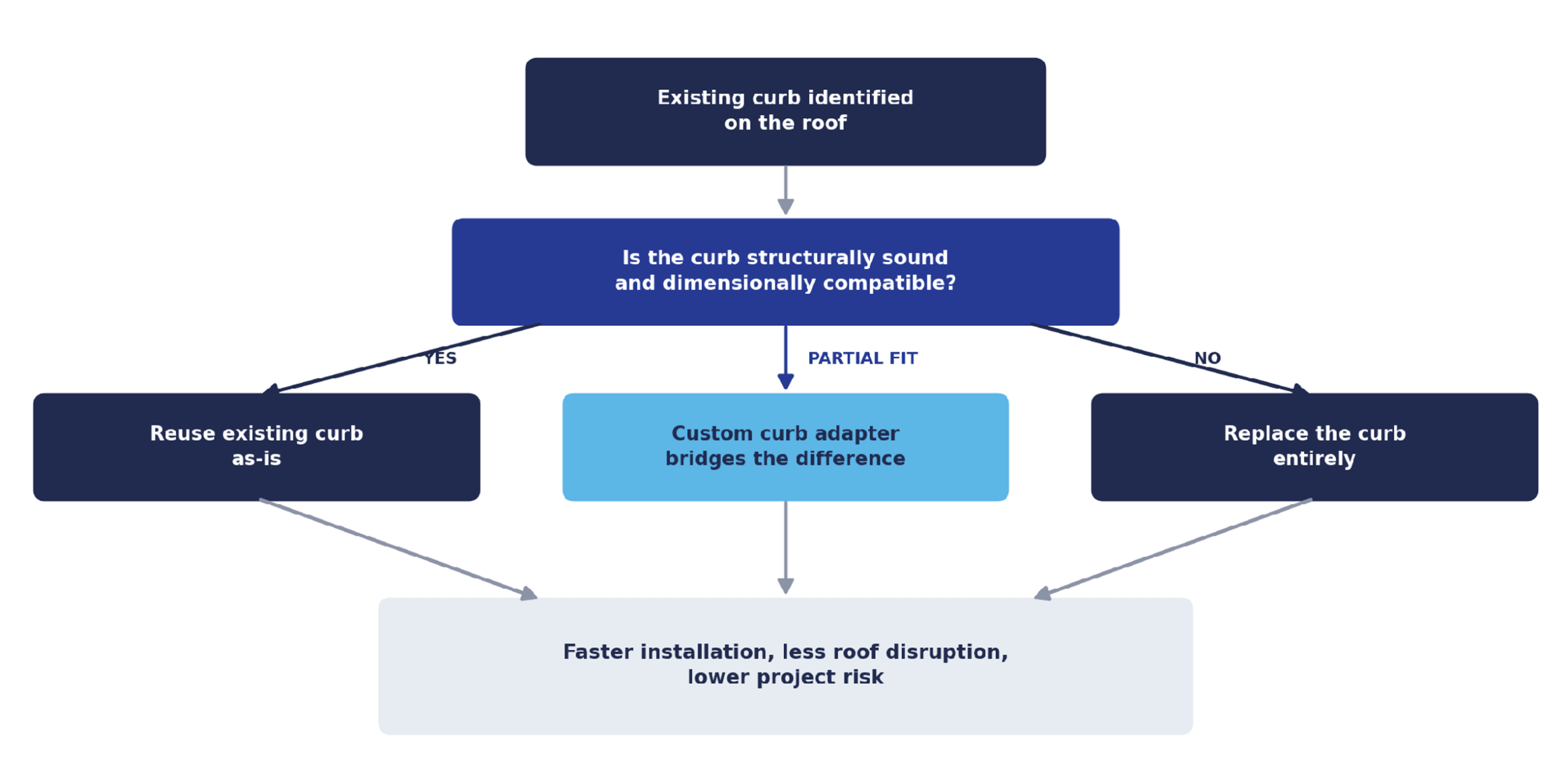 Existing curb identified on the roof

Is the curb structurally sound and dimensionally compatible?

YES

PARTIAL FIT

NO

Reuse existing curb as-is

Custom curb adapter bridges the difference

Replace the curb entirely

Faster installation, less roof disruption, lower project risk